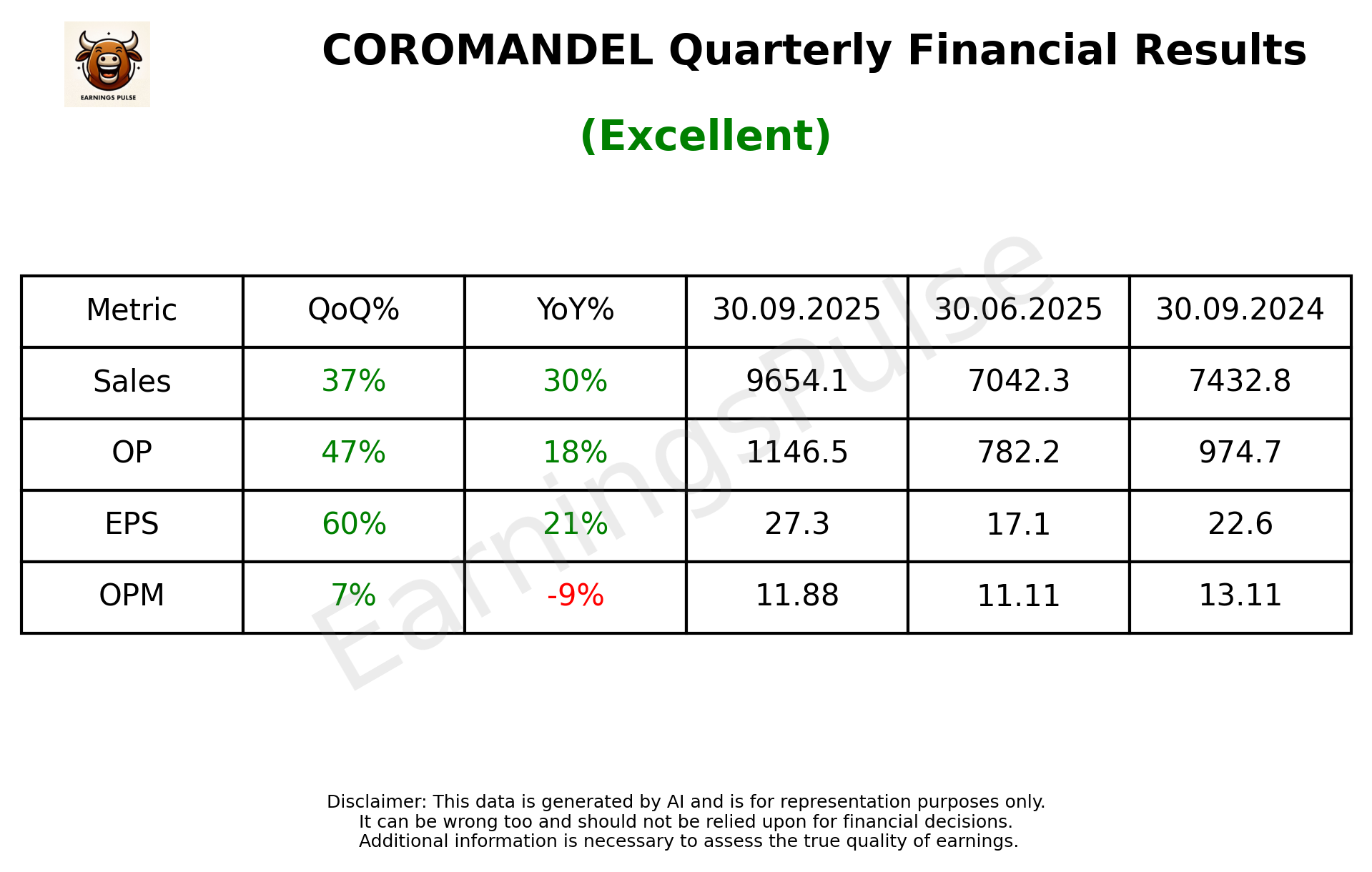 EARNINGS PULSE

COROMANDEL Quarterly Financial Results

(Excellent)

| Metric | QoQ% | YoY% | 30.09.2025 | 30.06.2025 | 30.09.2024 |
|---|---|---|---|---|---|
| Sales | 37% | 30% | 9654.1 | 7042.3 | 7432.8 |
| OP | 47% | 18% | 1146.5 | 782.2 | 974.7 |
| EPS | 60% | 21% | 27.3 | 17.1 | 22.6 |
| OPM | 7% | -9% | 11.88 | 11.11 | 13.11 |

EarningsPulse

Disclaimer: This data is generated by AI and is for representation purposes only.
It can be wrong too and should not be relied upon for financial decisions.
Additional information is necessary to assess the true quality of earnings.